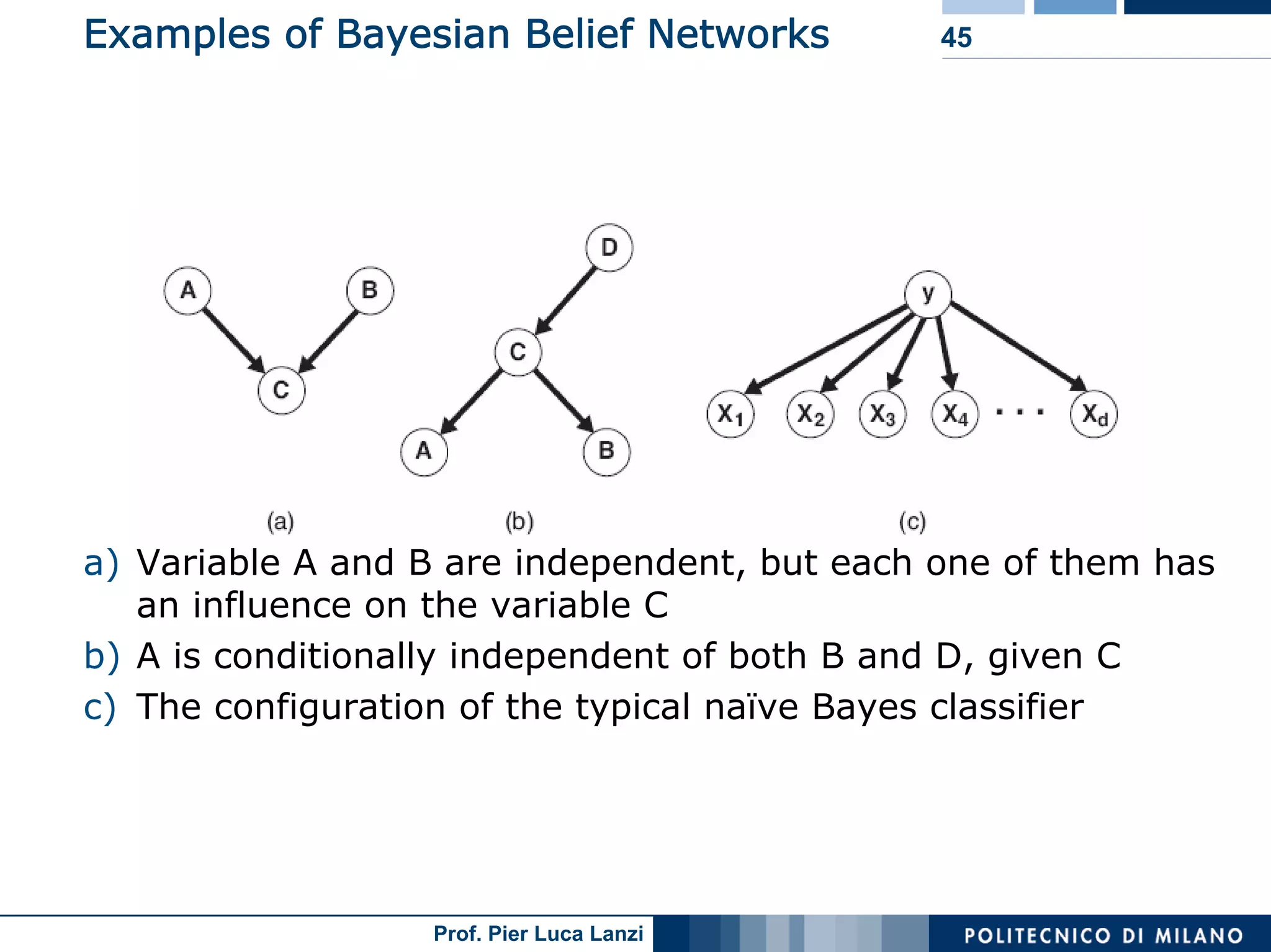 Examples of Bayesian Belief Networks

45

A B C

D C A B

y $X_1$ $X_2$ $X_3$ $X_4$ . . . $X_d$

(a) (b) (c)

a) Variable A and B are independent, but each one of them has an influence on the variable C

b) A is conditionally independent of both B and D, given C

c) The configuration of the typical naïve Bayes classifier

Prof. Pier Luca Lanzi

POLITECNICO DI MILANO